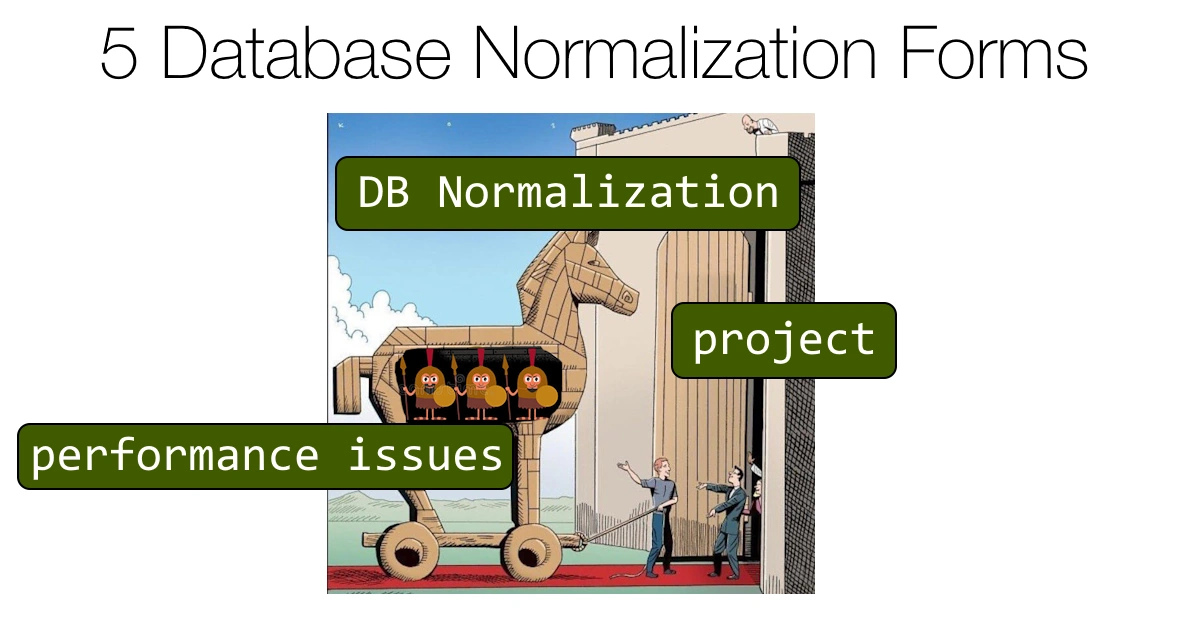 5 Database Normalization Forms

DB Normalization

project

performance issues